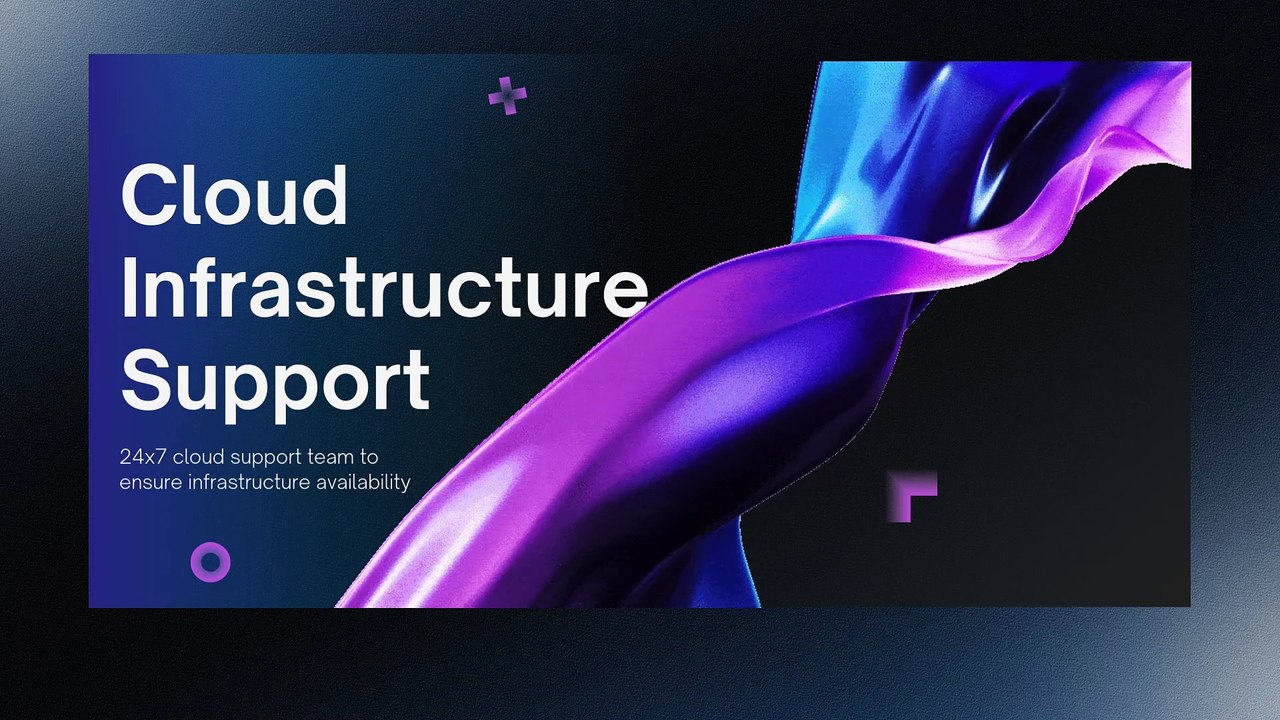 Cloud Infrastructure Support

24x7 cloud support team to ensure infrastructure availability